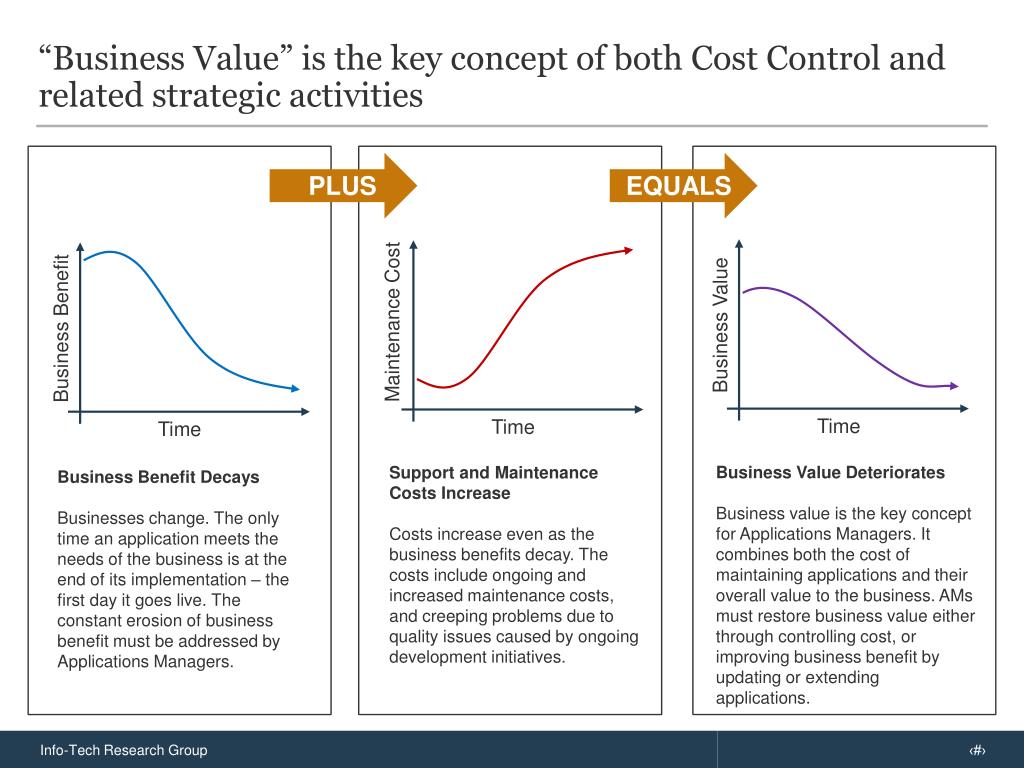 “Business Value” is the key concept of both Cost Control and related strategic activities

PLUS

EQUALS

Business Benefit

Time

Business Benefit Decays

Businesses change. The only time an application meets the needs of the business is at the end of its implementation – the first day it goes live. The constant erosion of business benefit must be addressed by Applications Managers.

Maintenance Cost

Time

Support and Maintenance Costs Increase

Costs increase even as the business benefits decay. The costs include ongoing and increased maintenance costs, and creeping problems due to quality issues caused by ongoing development initiatives.

Business Value

Time

Business Value Deteriorates

Business value is the key concept for Applications Managers. It combines both the cost of maintaining applications and their overall value to the business. AMs must restore business value either through controlling cost, or improving business benefit by updating or extending applications.

Info-Tech Research Group

‹#›